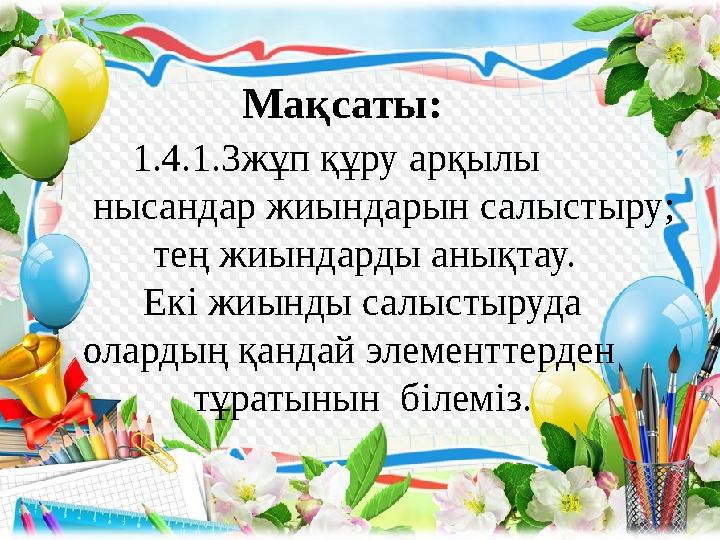 Мақсаты:

1.4.1.3жұп құру арқылы нысандар жиындарын салыстыру; тең жиындарды анықтау.

Екі жиынды салыстыруда олардың қандай элементтерден тұратынын білеміз.